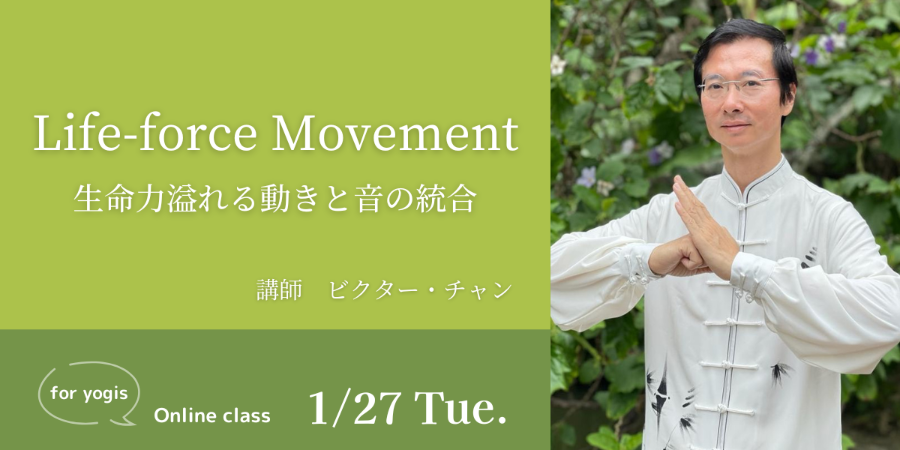 Life-force Movement
生命力溢れる動きと音の統合

講師　ビクター・チャン

for yogis

Online class

1/27 Tue.